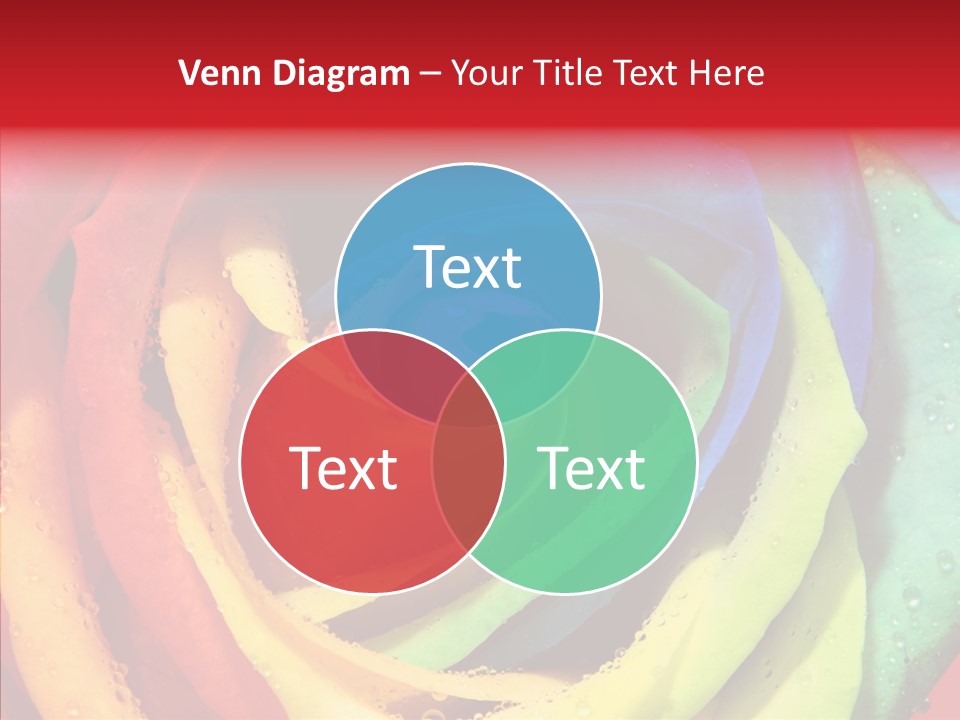 Venn Diagram – Your Title Text Here

Text

Text

Text